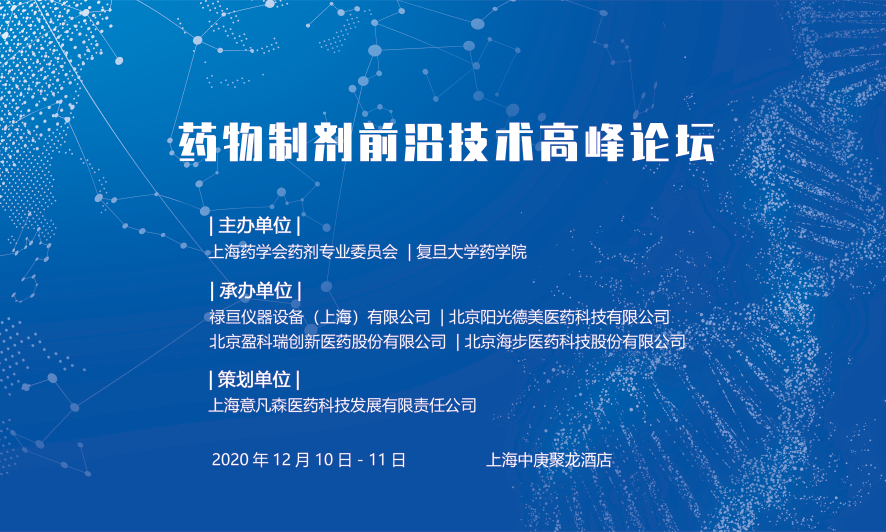 药物制剂前沿技术高峰论坛

| 主办单位 |
上海药学会药剂专业委员会 | 复旦大学药学院

| 承办单位 |
禄亘仪器设备（上海）有限公司 | 北京阳光德美医药科技有限公司
北京盈科瑞创新医药股份有限公司 | 北京海步医药科技股份有限公司

| 策划单位 |
上海意凡森医药科技发展有限责任公司

2020 年 12 月 10 日 - 11 日

上海中庚聚龙酒店